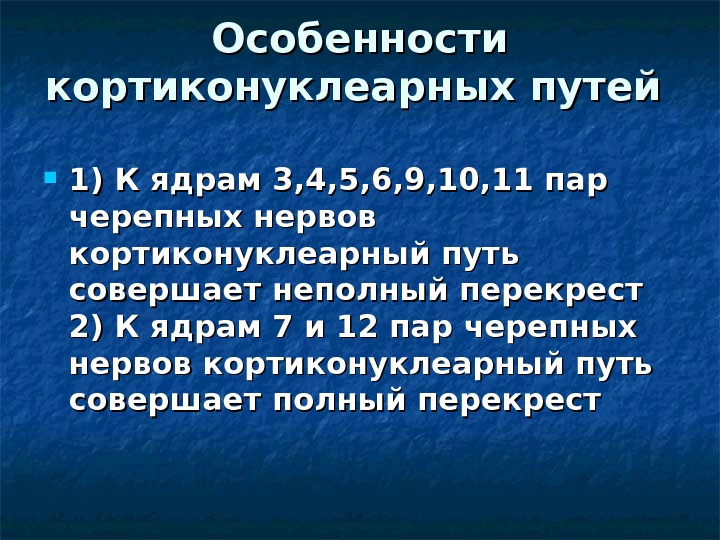 Особенности кортиконуклеарных путей

1) К ядрам 3,4,5,6,9,10,11 пар черепных нервов кортиконуклеарный путь совершает неполный перекрест 2) К ядрам 7 и 12 пар черепных нервов кортиконуклеарный путь совершает полный перекрест